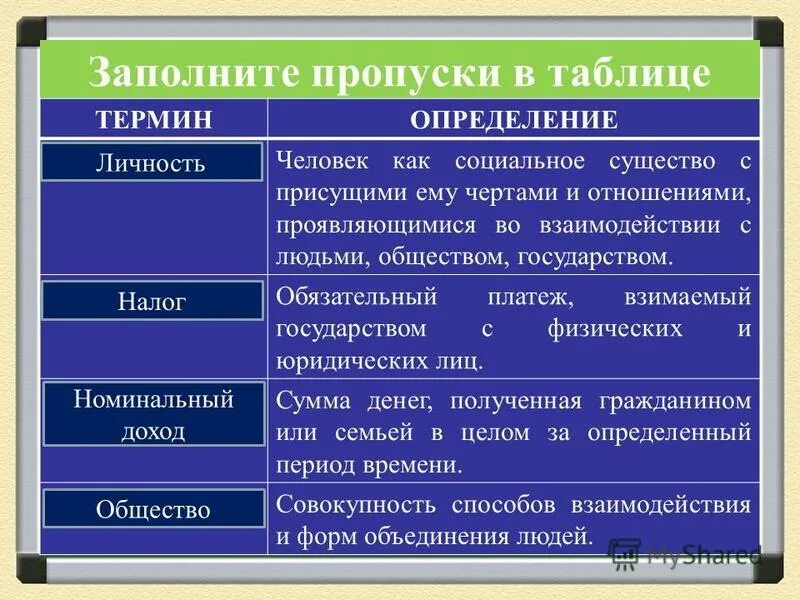 Заполните пропуски в таблице

| ТЕРМИН | ОПРЕДЕЛЕНИЕ |
|---|---|
| Личность | Человек как социальное существо с присущими ему чертами и отношениями, проявляющимися во взаимодействии с людьми, обществом, государством. |
| Налог | Обязательный платеж, взимаемый государством с физических и юридических лиц. |
| Номинальный доход | Сумма денег, полученная гражданином или семьей в целом за определенный период времени. |
| Общество | Совокупность способов взаимодействия и форм объединения людей. |

MyShared